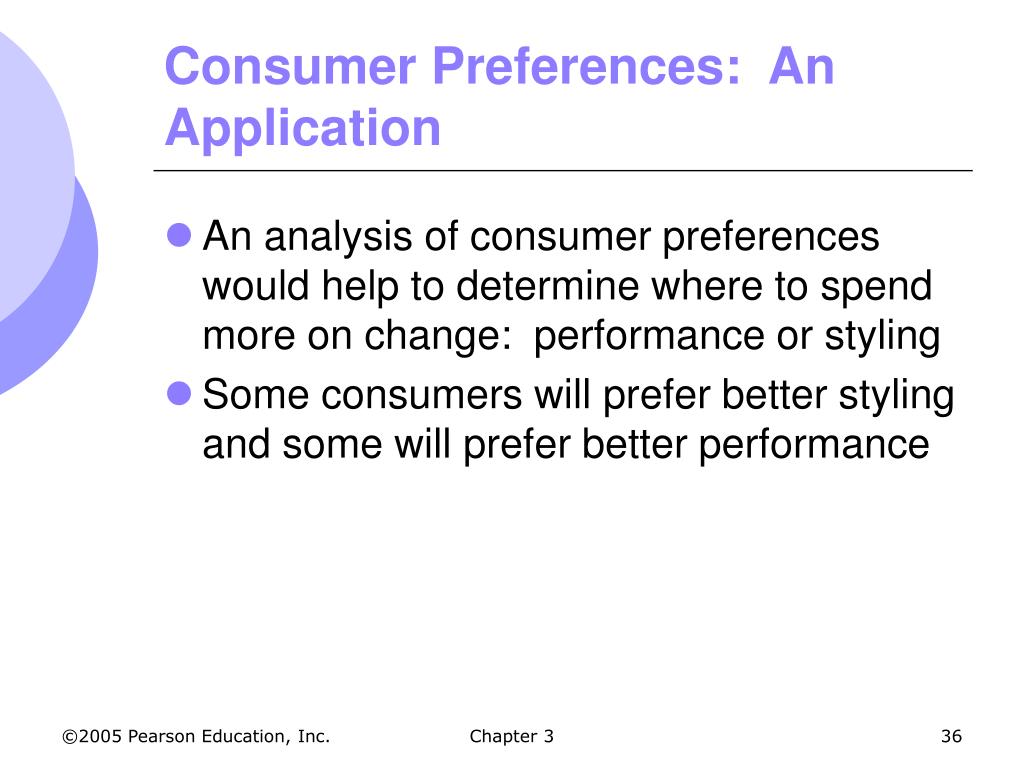 Consumer Preferences: An Application

- An analysis of consumer preferences would help to determine where to spend more on change: performance or styling
- Some consumers will prefer better styling and some will prefer better performance

©2005 Pearson Education, Inc.

Chapter 3

36